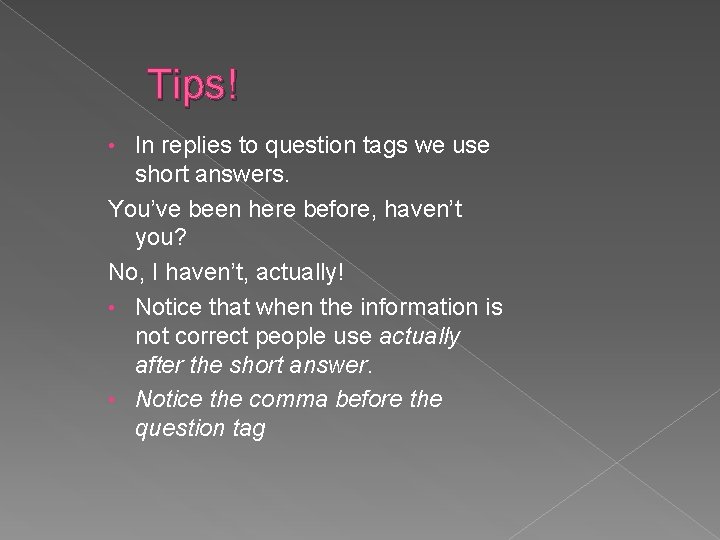 Tips!

• In replies to question tags we use short answers.

You've been here before, haven't you?

No, I haven't, actually!

• Notice that when the information is not correct people use actually after the short answer.

• Notice the comma before the question tag